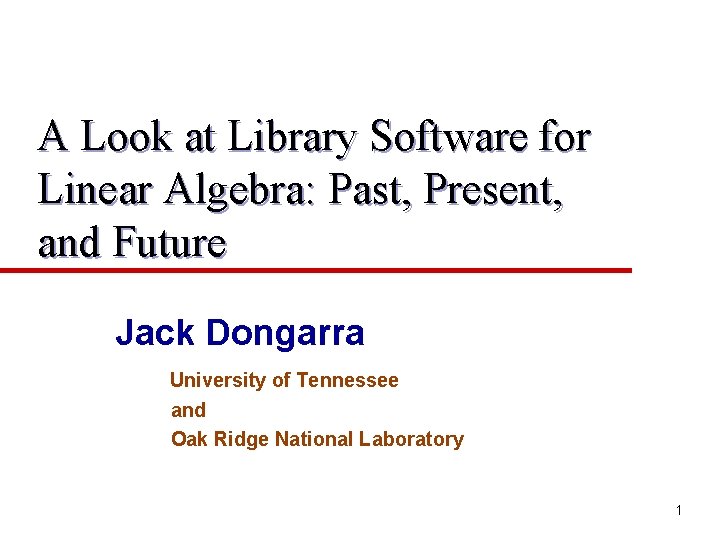 A Look at Library Software for Linear Algebra: Past, Present, and Future

Jack Dongarra

University of Tennessee
and
Oak Ridge National Laboratory

1